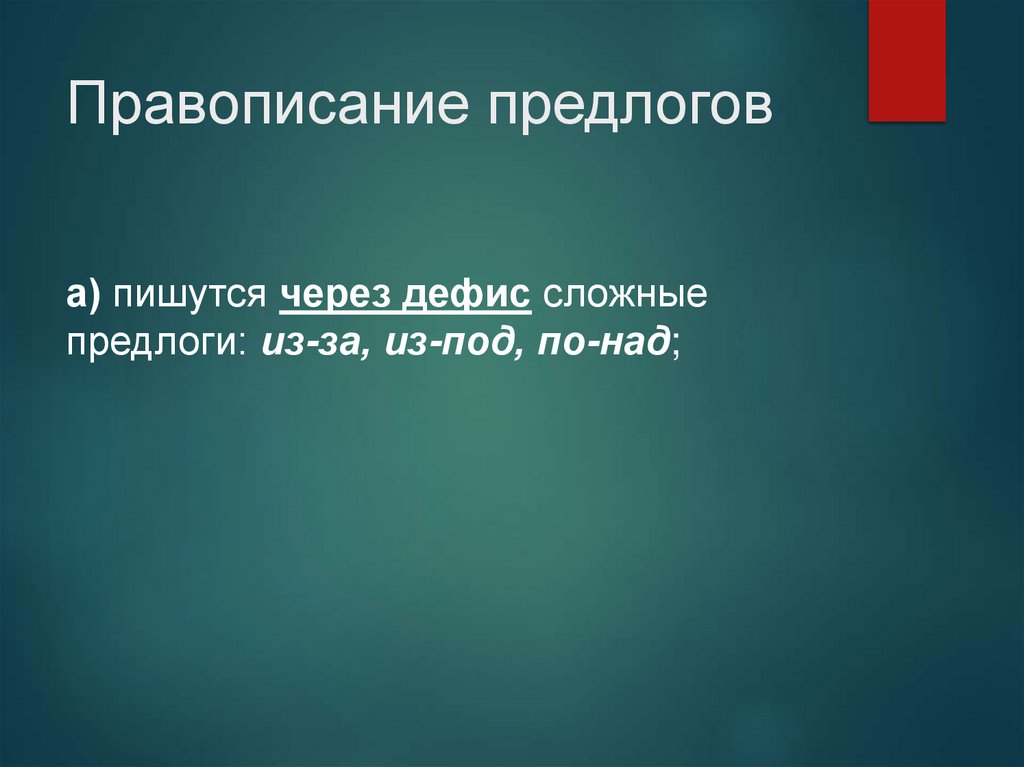 Правописание предлогов

а) пишутся через дефис сложные предлоги: из-за, из-под, по-над;